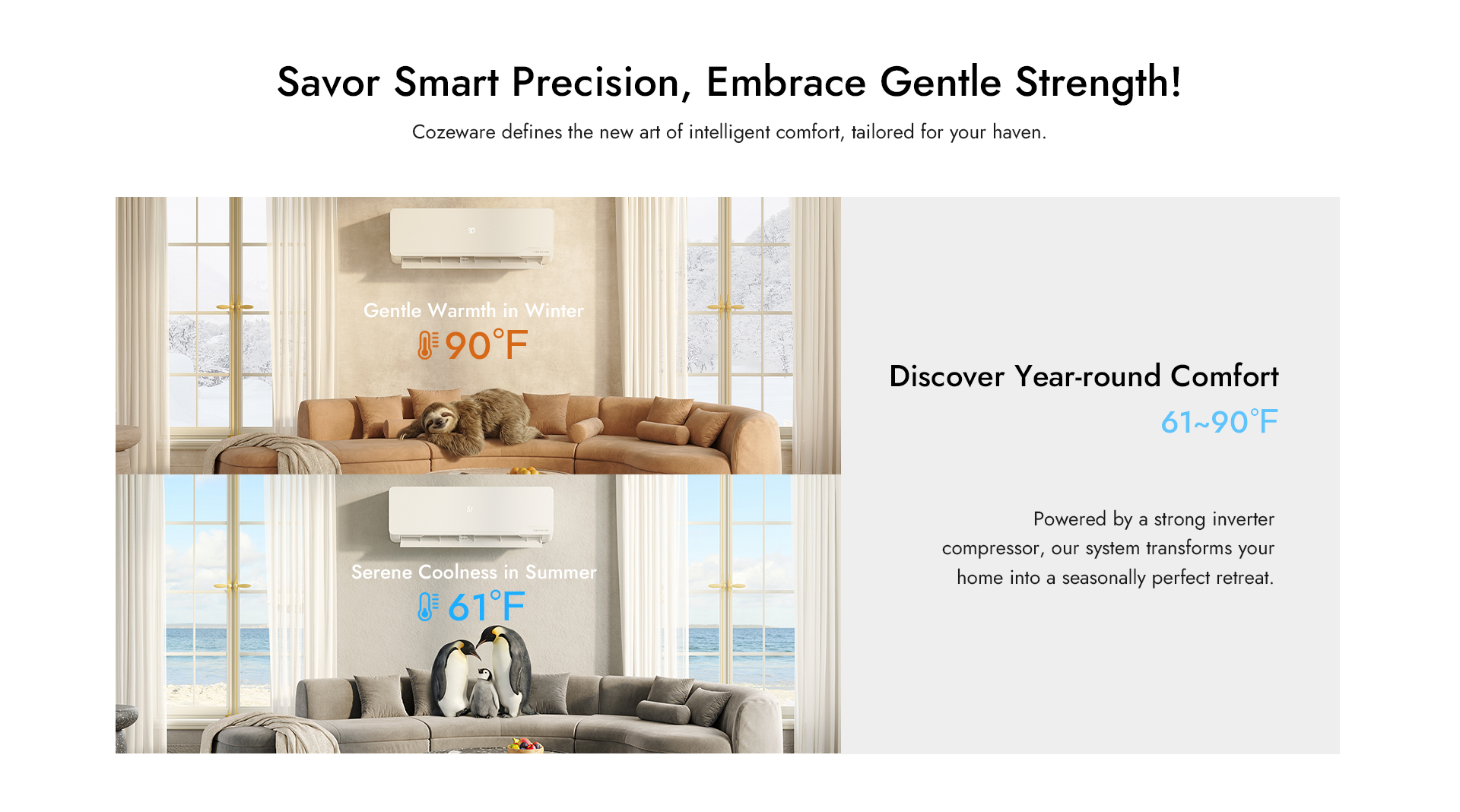 Savor Smart Precision, Embrace Gentle Strength!

Cozeware defines the new art of intelligent comfort, tailored for your haven.

Gentle Warmth in Winter

90°F

Serene Coolness in Summer

61°F

Discover Year-round Comfort

61~90°F

Powered by a strong inverter compressor, our system transforms your home into a seasonally perfect retreat.